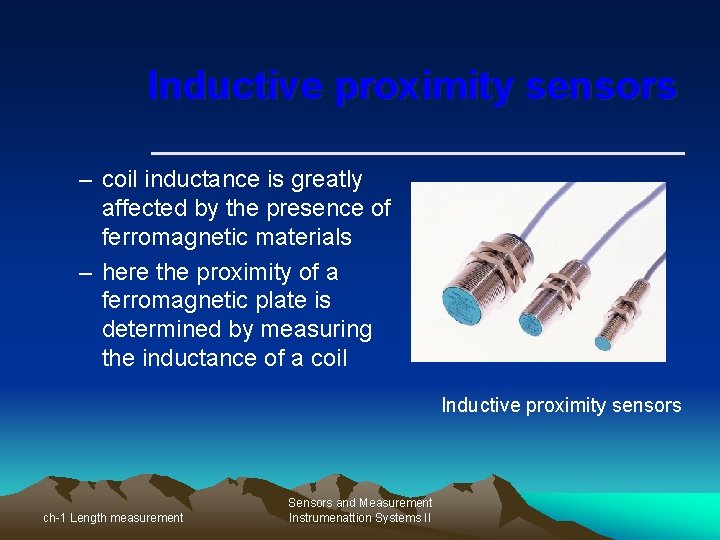 Inductive proximity sensors

– coil inductance is greatly affected by the presence of ferromagnetic materials

– here the proximity of a ferromagnetic plate is determined by measuring the inductance of a coil

Inductive proximity sensors

ch-1 Length measurement

Sensors and Measurement Instrumenattion Systems II